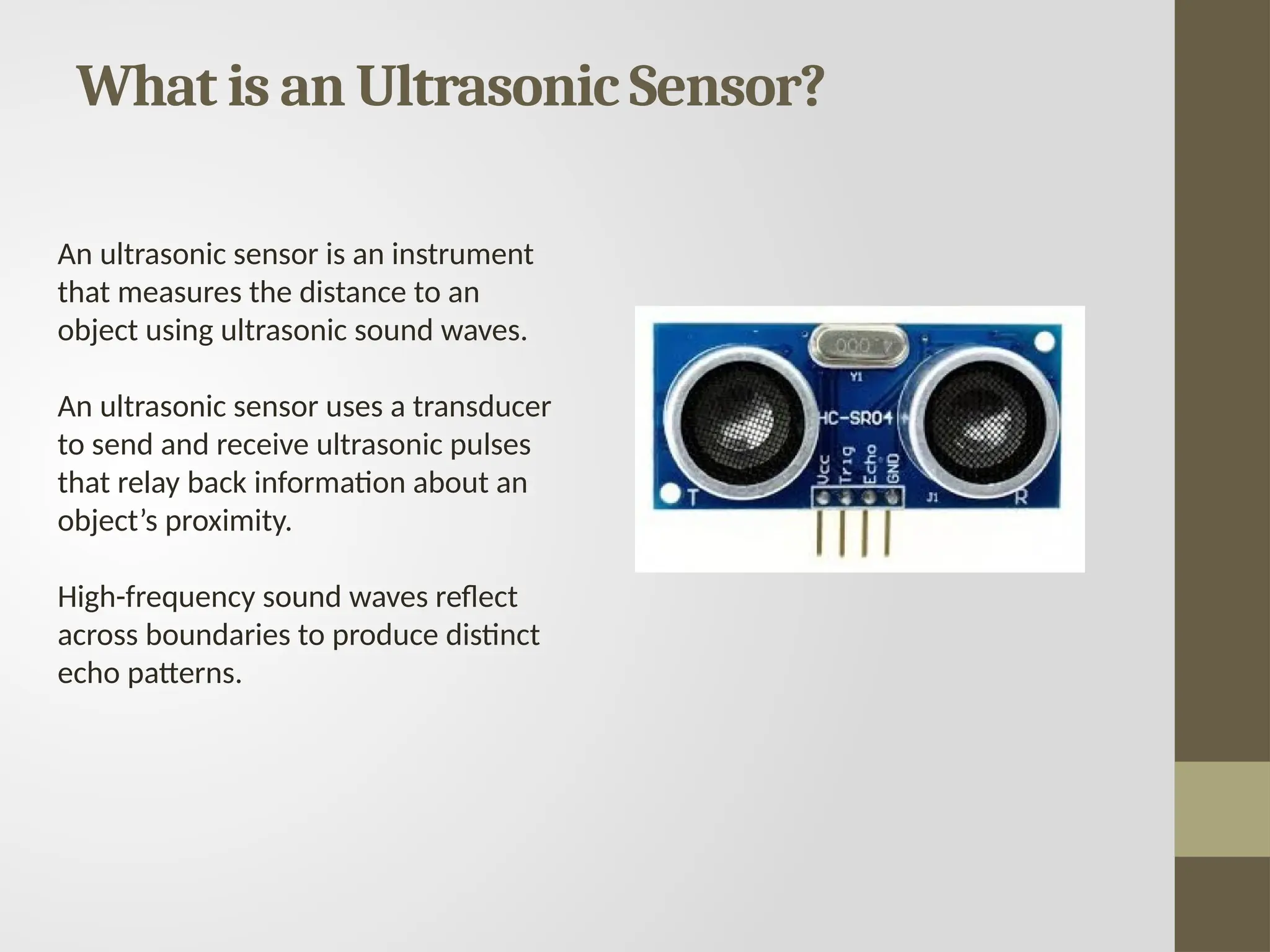 What is an Ultrasonic Sensor?

An ultrasonic sensor is an instrument that measures the distance to an object using ultrasonic sound waves.

An ultrasonic sensor uses a transducer to send and receive ultrasonic pulses that relay back information about an object's proximity.

High-frequency sound waves reflect across boundaries to produce distinct echo patterns.

4.000
Y1
HC-SR04
Vcc
Trig
Echo
GND
T
J1
R